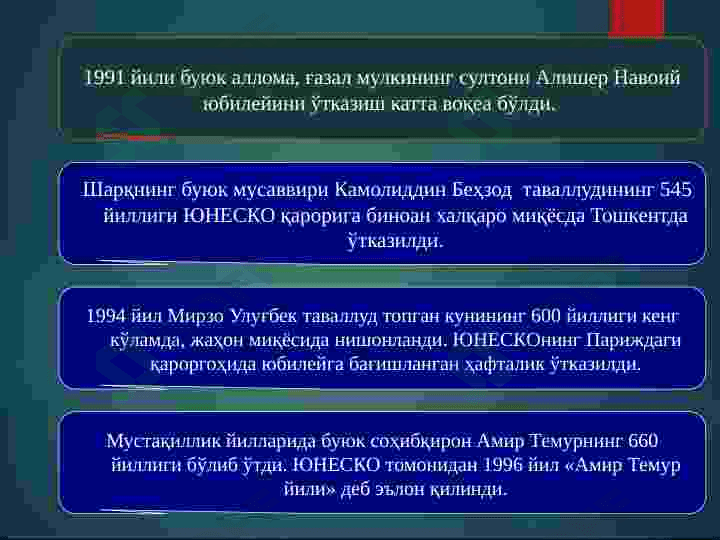 1991 йили буюк аллома, ғазал мулкининг султони Алишер Навоий юбилейини ўтказиш катта воқеа бўлди.

Шарқнинг буюк мусаввири Камолиддин Беҳзод таваллудининг 545 йиллиги ЮНЕСКО қарорига биноан халқаро миқёсда Тошкентда ўтказилди.

1994 йил Мирзо Улуғбек таваллуд топган кунининг 600 йиллиги кенг кўламда, жаҳон миқёсида нишонланди. ЮНЕСКОнинг Париждаги қароргоҳида юбилейга бағишланган ҳафталик ўтказилди.

Мустақиллик йилларида буюк соҳибқирон Амир Темурнинг 660 йиллиги бўлиб ўтди. ЮНЕСКО томонидан 1996 йил «Амир Темур йили» деб эълон қилинди.